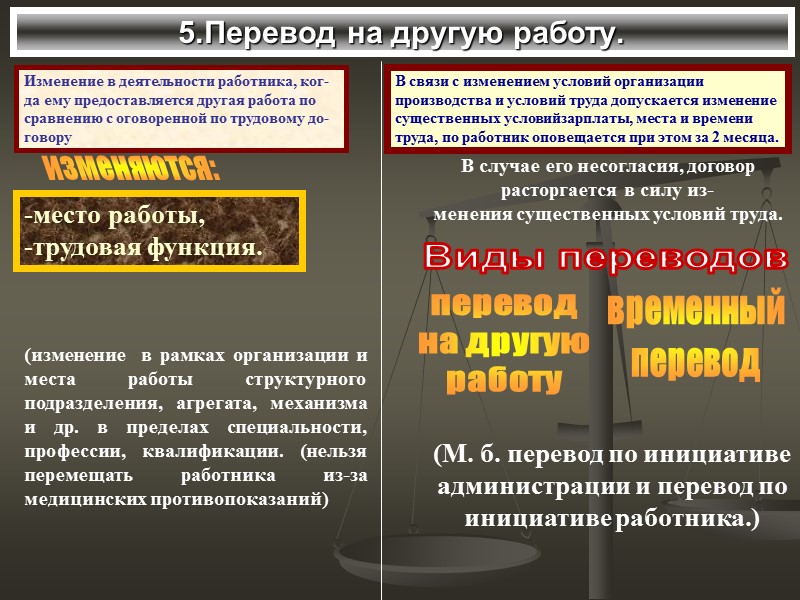 5.Перевод на другую работу.

Изменение в деятельности работника, когда ему предоставляется другая работа по сравнению с оговоренной по трудовому договору

изменяются:

-место работы,
-трудовая функция.

(изменение в рамках организации и места работы структурного подразделения, агрегата, механизма и др. в пределах специальности, профессии, квалификации. (нельзя перемещать работника из-за медицинских противопоказаний)

В связи с изменением условий организации производства и условий труда допускается изменение существенных условийзарплаты, места и времени труда, по работник оповещается при этом за 2 месяца.

В случае его несогласия, договор расторгается в силу изменения существенных условий труда.

Виды переводов

перевод на другую работу

временный перевод

(М. б. перевод по инициативе администрации и перевод по инициативе работника.)